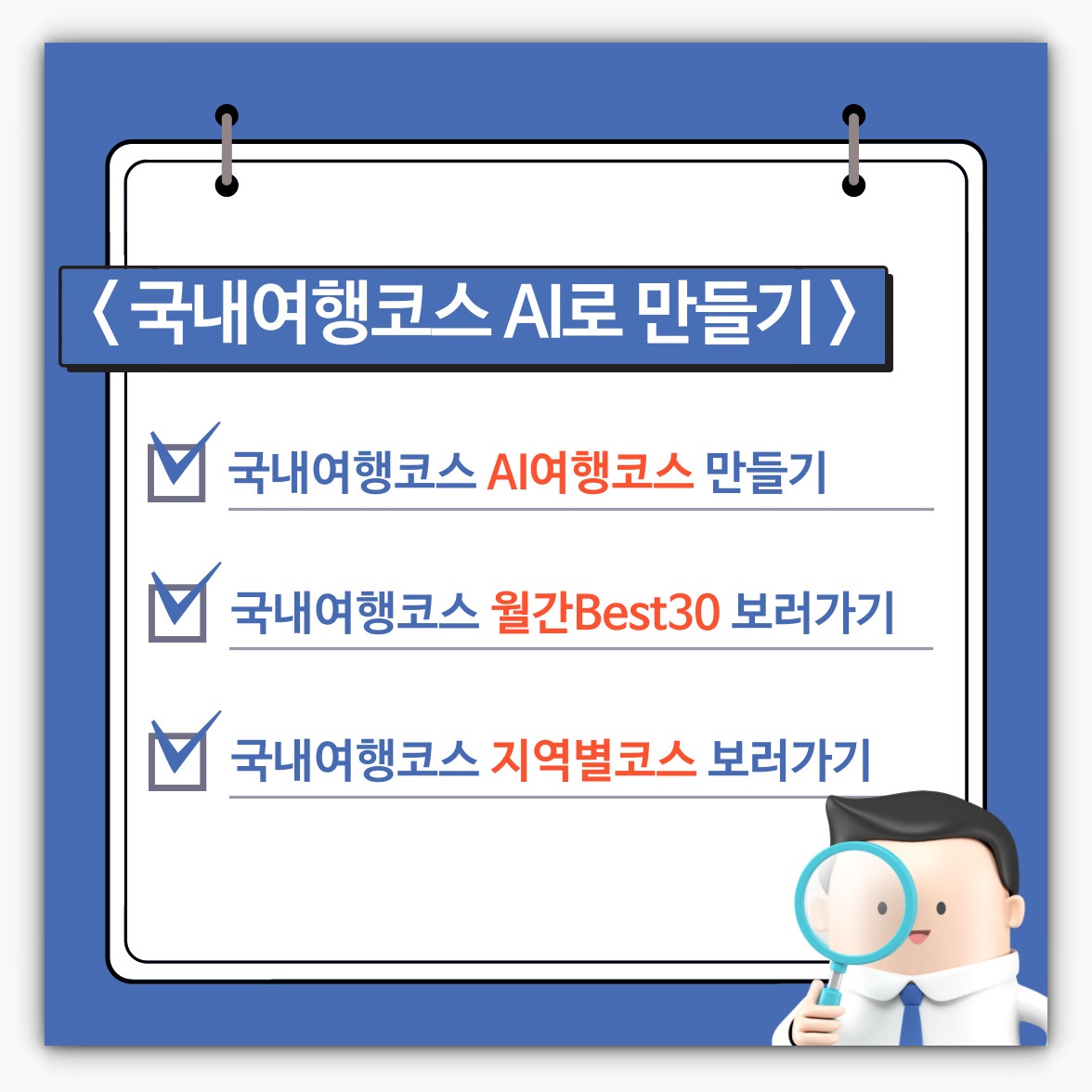 〈 국내여행코스 AI로 만들기 〉

국내여행코스 AI여행코스 만들기

국내여행코스 월간Best30 보러가기

국내여행코스 지역별코스 보러가기